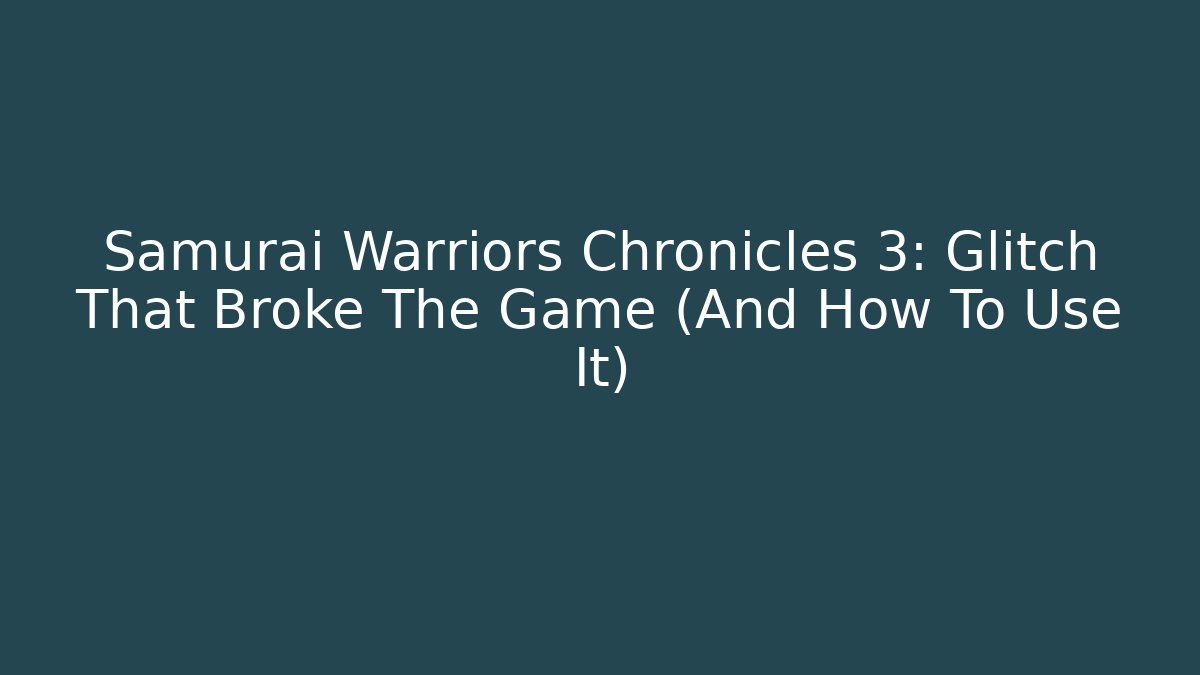 Samurai Warriors Chronicles 3: Glitch That Broke The Game (And How To Use It)